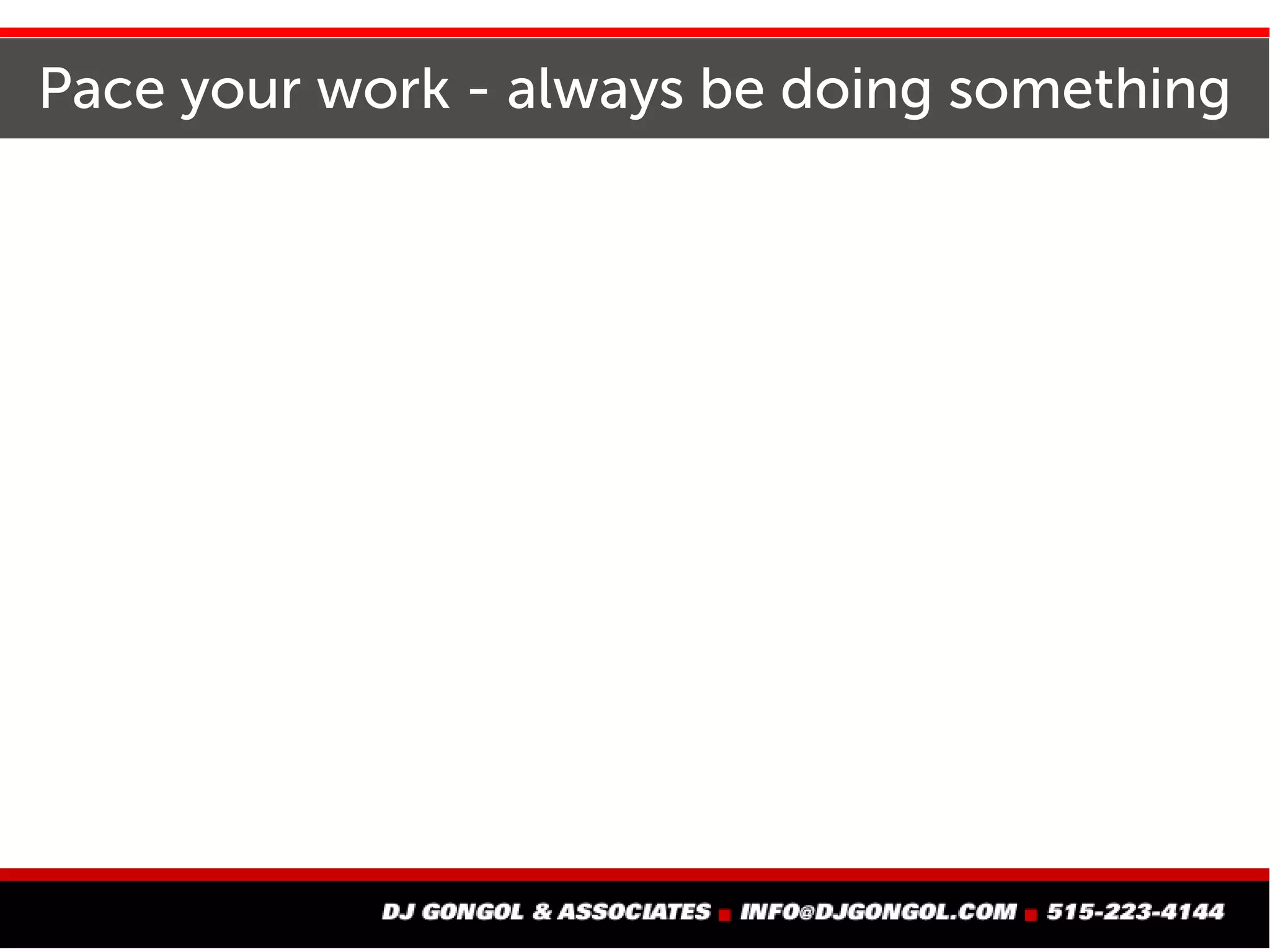 Pace your work - always be doing something

DJ GONGOL & ASSOCIATES ■ INFO@DJGONGOL.COM ■ 515-223-4144